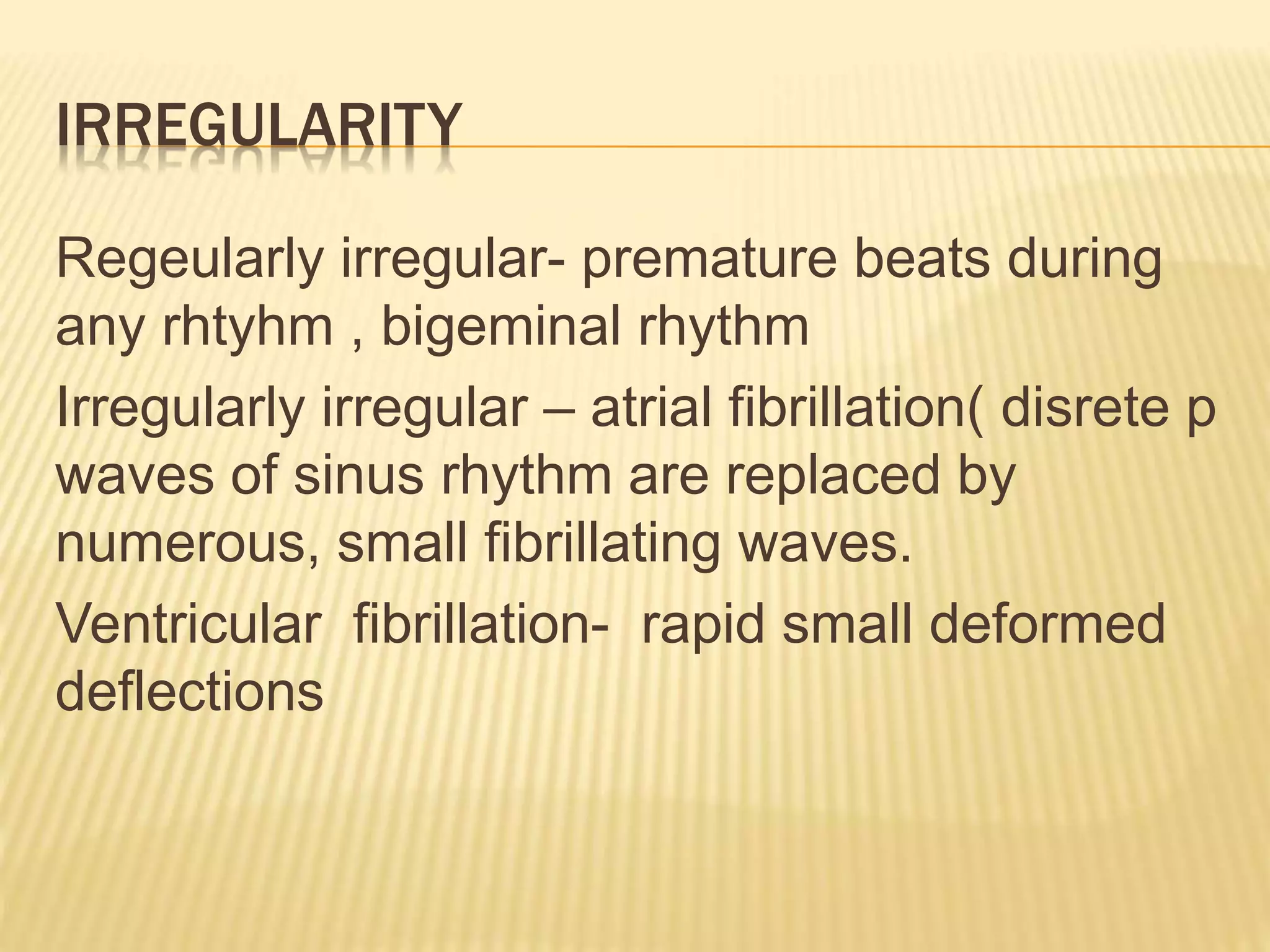 IRREGULARITY

Regeularly irregular- premature beats during any rhtyhm , bigeminal rhythm

Irregularly irregular – atrial fibrillation( disrete p waves of sinus rhythm are replaced by numerous, small fibrillating waves.

Ventricular fibrillation- rapid small deformed deflections